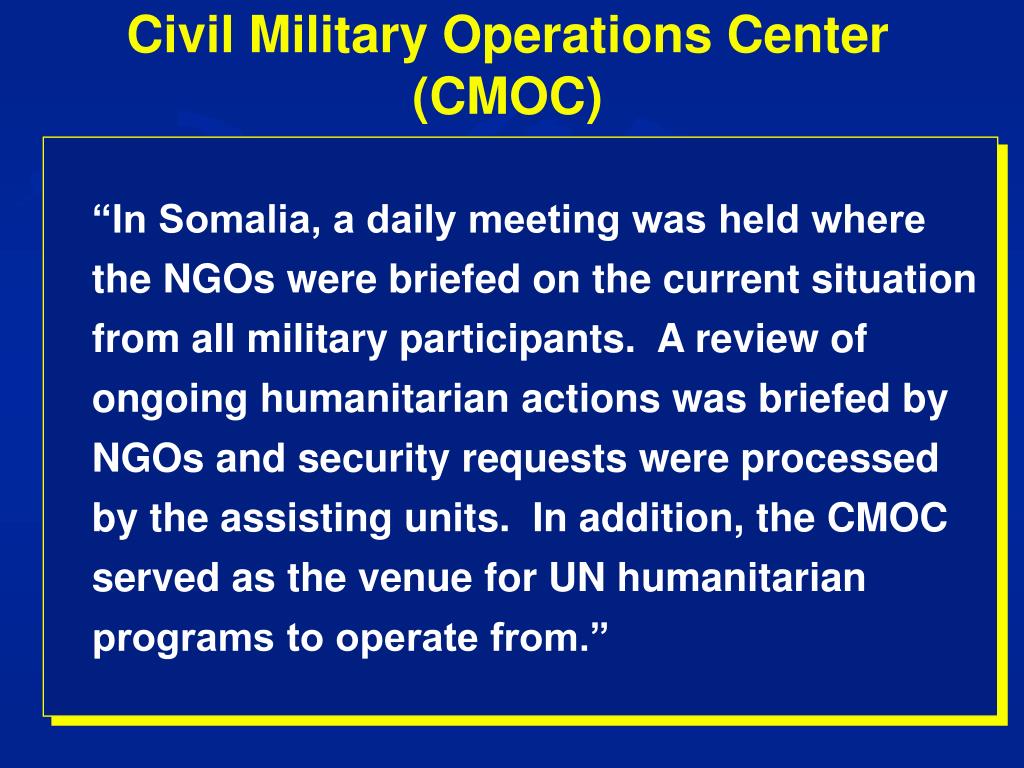 Civil Military Operations Center (CMOC)

“In Somalia, a daily meeting was held where the NGOs were briefed on the current situation from all military participants. A review of ongoing humanitarian actions was briefed by NGOs and security requests were processed by the assisting units. In addition, the CMOC served as the venue for UN humanitarian programs to operate from.”